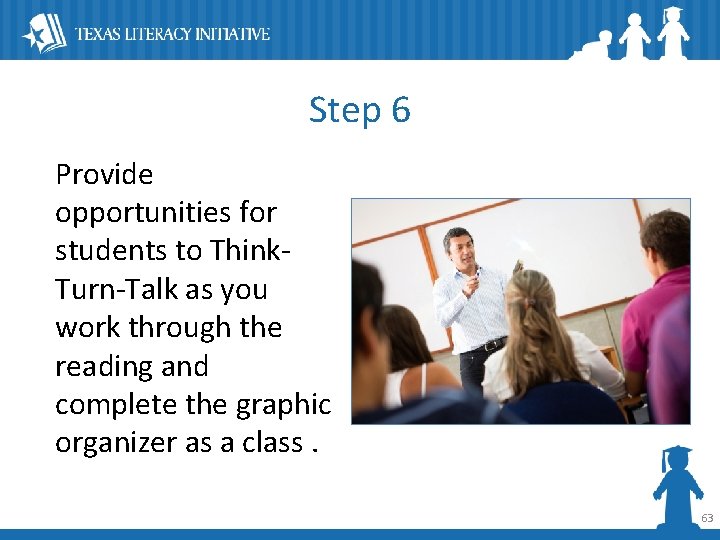 TEXAS LITERACY INITIATIVE

Step 6

Provide opportunities for students to Think-Turn-Talk as you work through the reading and complete the graphic organizer as a class .

63